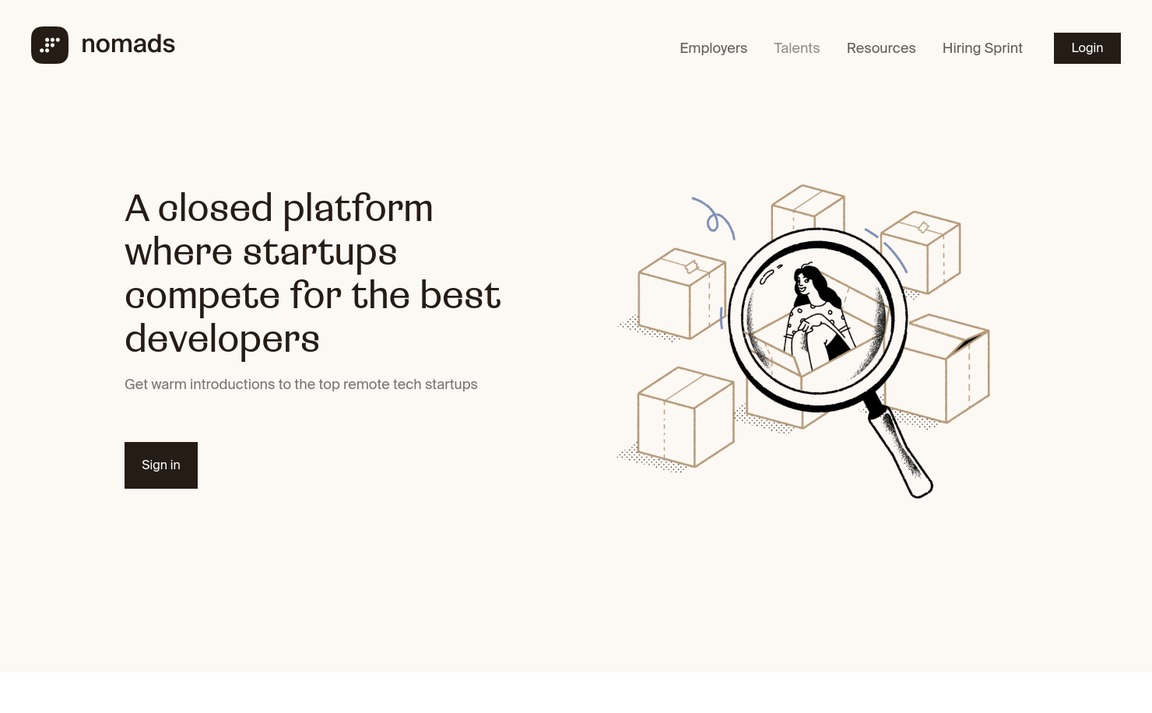 nomads

Employers Talents Resources Hiring Sprint Login

A closed platform where startups compete for the best developers

Get warm introductions to the top remote tech startups

Sign in